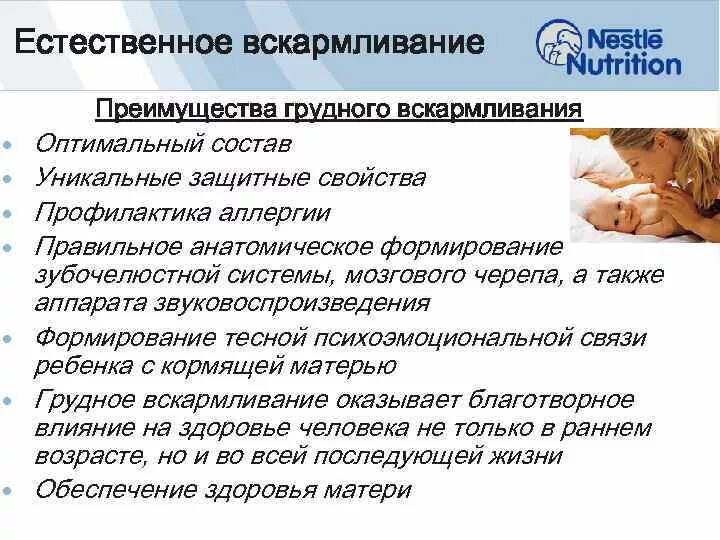 Естественное вскармливание

Nestlé Nutrition

Преимущества грудного вскармливания

• Оптимальный состав
• Уникальные защитные свойства
• Профилактика аллергии
• Правильное анатомическое формирование зубочелюстной системы, мозгового черепа, а также аппарата звуковоспроизведения
• Формирование тесной психоэмоциональной связи ребенка с кормящей матерью
• Грудное вскармливание оказывает благотворное влияние на здоровье человека не только в раннем возрасте, но и во всей последующей жизни
• Обеспечение здоровья матери